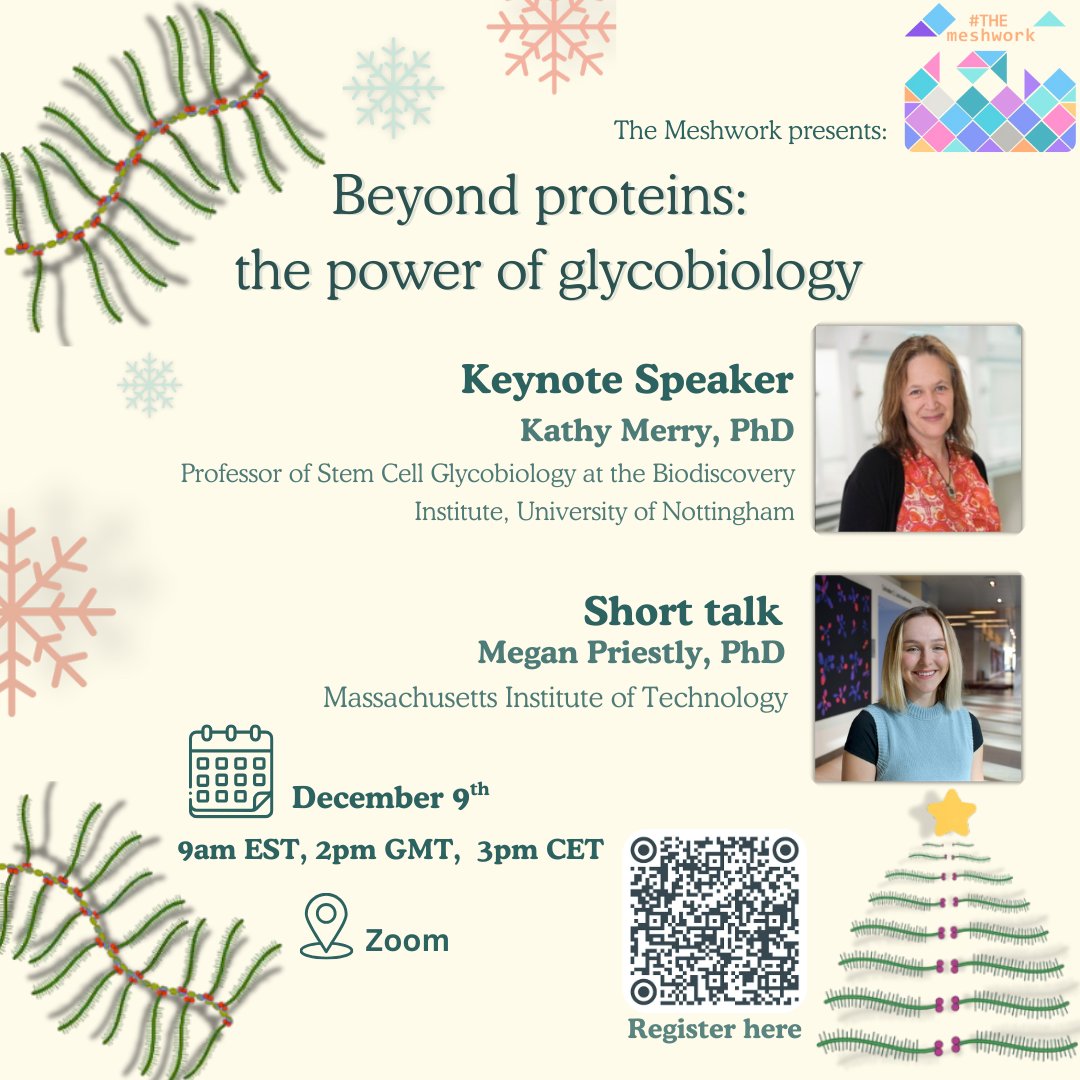 #THE meshwork

The Meshwork presents:

Beyond proteins: the power of glycobiology

Keynote Speaker
Kathy Merry, PhD
Professor of Stem Cell Glycobiology at the Biodiscovery Institute, University of Nottingham

Short talk
Megan Priestly, PhD
Massachusetts Institute of Technology

December 9$^{th}$
9am EST, 2pm GMT, 3pm CET

Zoom

Register here